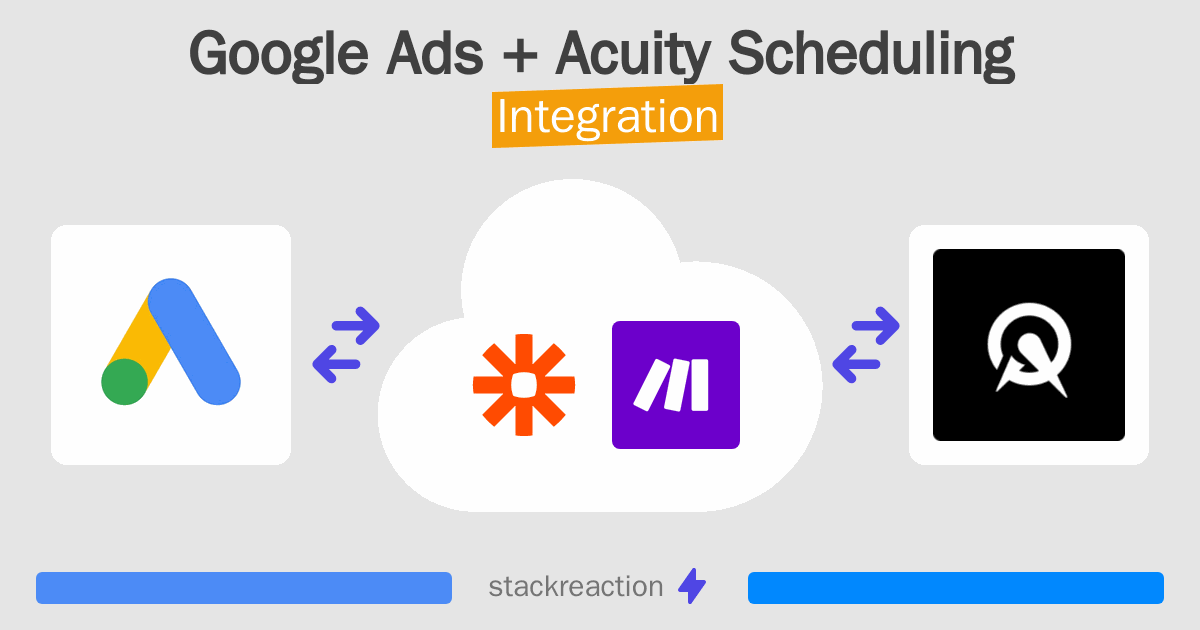 Google Ads + Acuity Scheduling
Integration

stackreaction